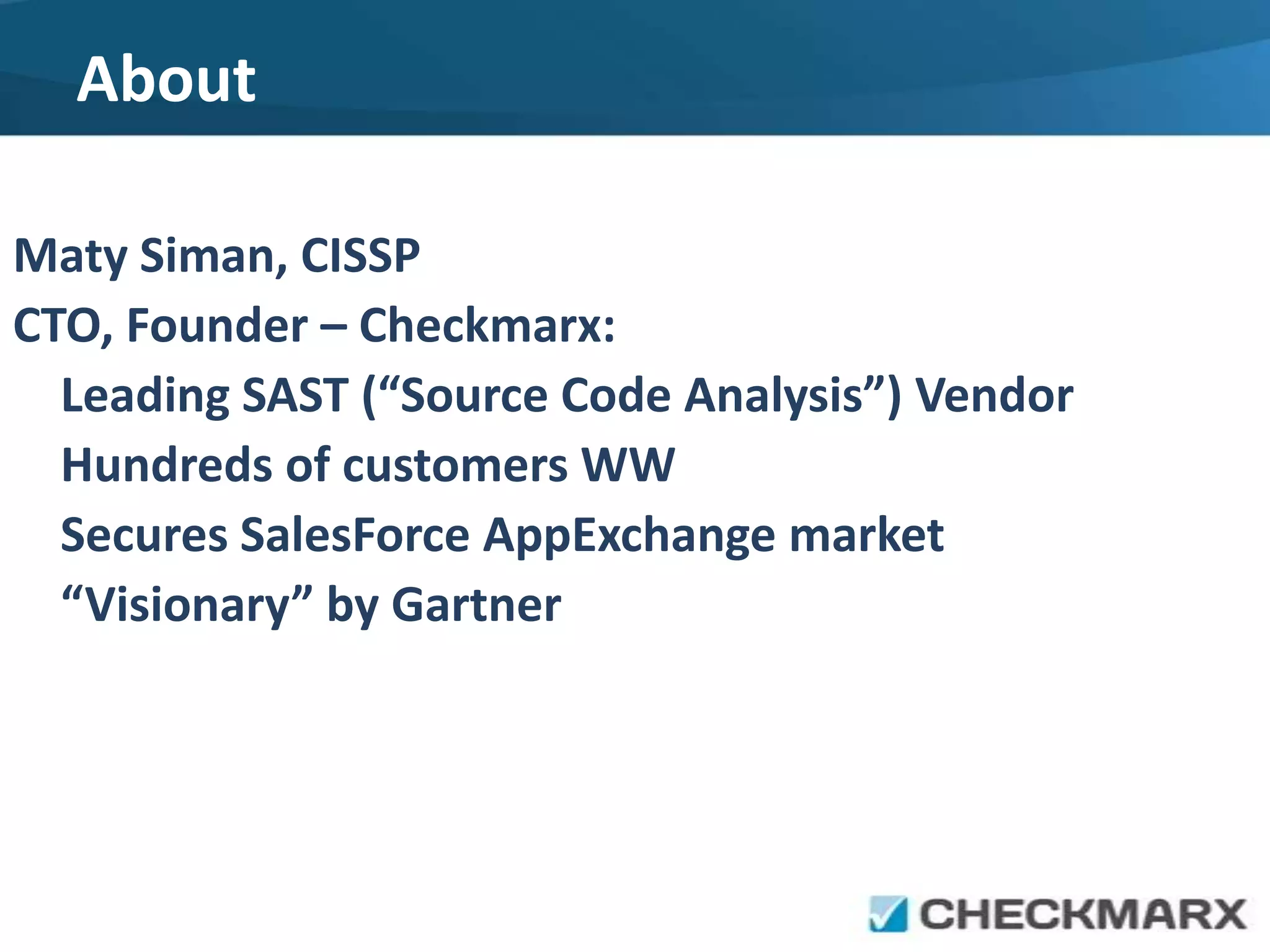 About

Maty Siman, CISSP

CTO, Founder – Checkmarx:

Leading SAST (“Source Code Analysis”) Vendor

Hundreds of customers WW

Secures SalesForce AppExchange market

“Visionary” by Gartner

CHECKMARX